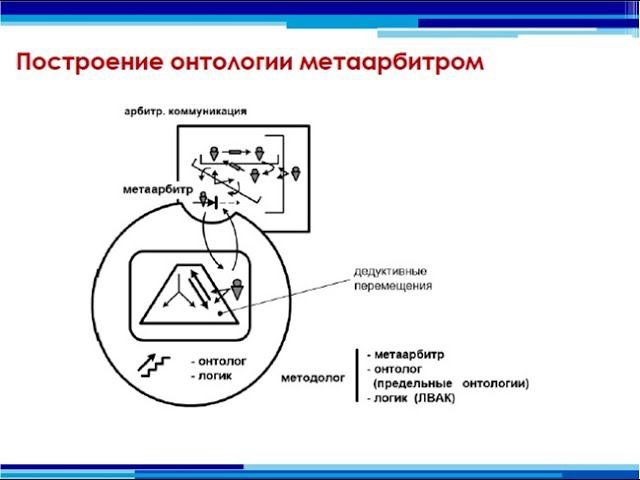 Построение онтологии метаарбитром

арбитр. коммуникация

метаарбитр

дедуктивные перемещения

- онтолог
- логик

методолог

- метаарбитр
- онтолог (предельные онтологии)
- логик (ЛВАК)